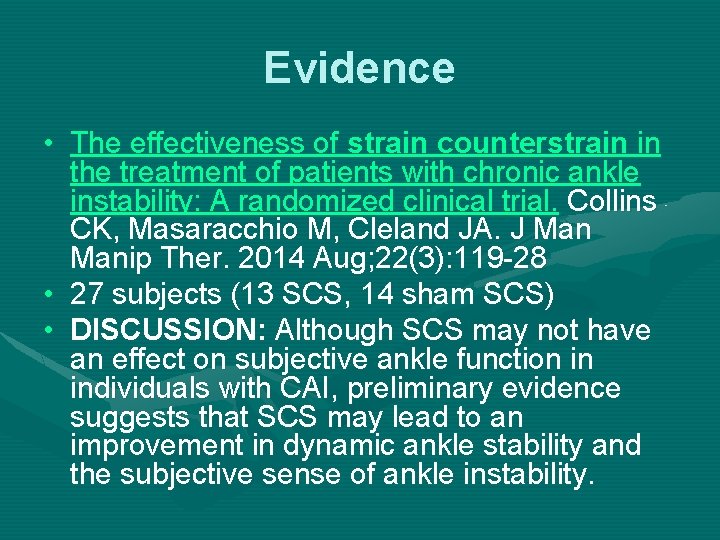 Evidence

• The effectiveness of strain counterstrain in the treatment of patients with chronic ankle instability: A randomized clinical trial. Collins CK, Masaracchio M, Cleland JA. J Man Manip Ther. 2014 Aug;22(3):119-28
• 27 subjects (13 SCS, 14 sham SCS)
• DISCUSSION: Although SCS may not have an effect on subjective ankle function in individuals with CAI, preliminary evidence suggests that SCS may lead to an improvement in dynamic ankle stability and the subjective sense of ankle instability.